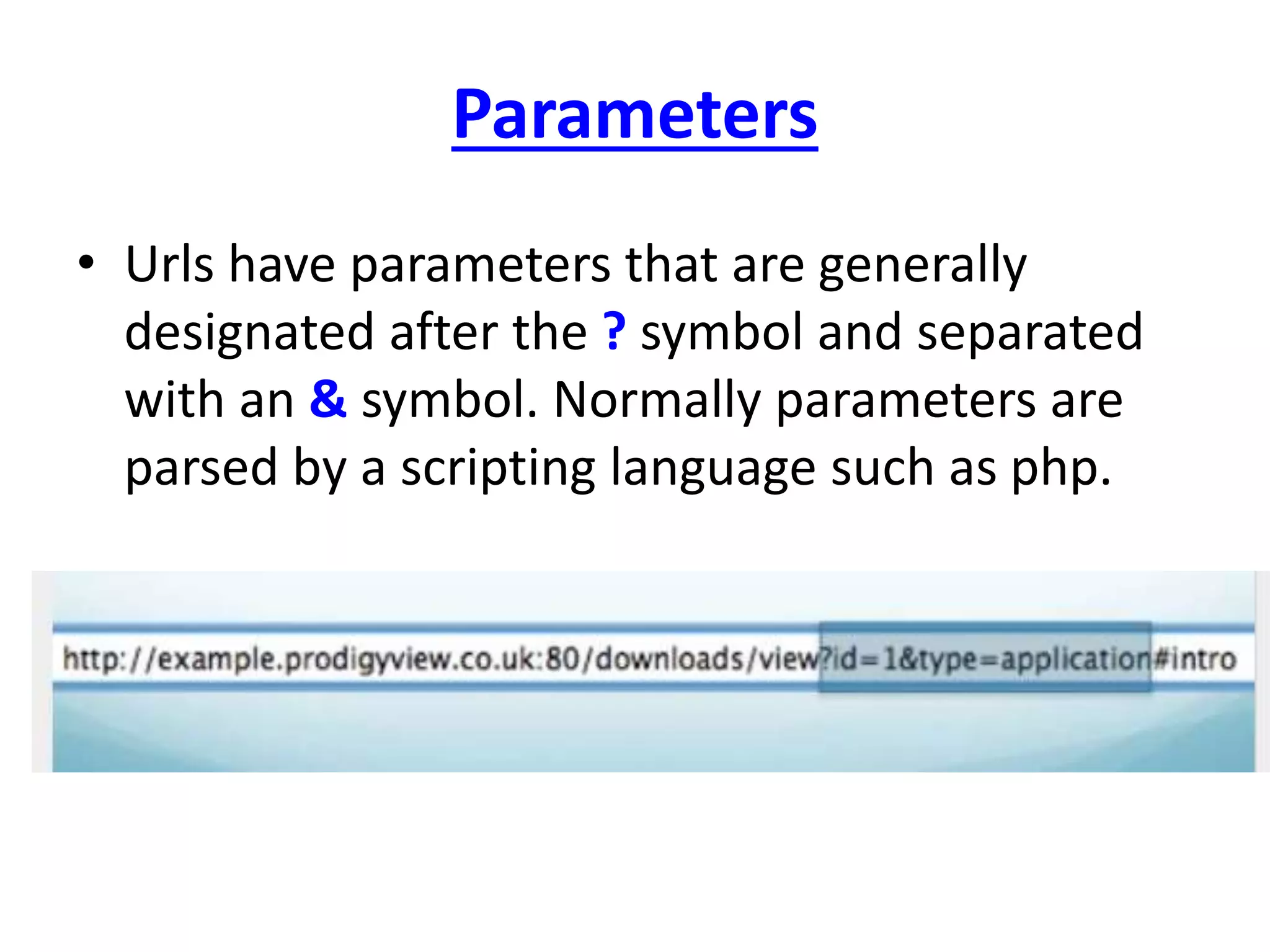 Parameters

• Urls have parameters that are generally designated after the ? symbol and separated with an & symbol. Normally parameters are parsed by a scripting language such as php.

http://example.prodigyview.co.uk:80/downloads/view?id=1&type=application#intro